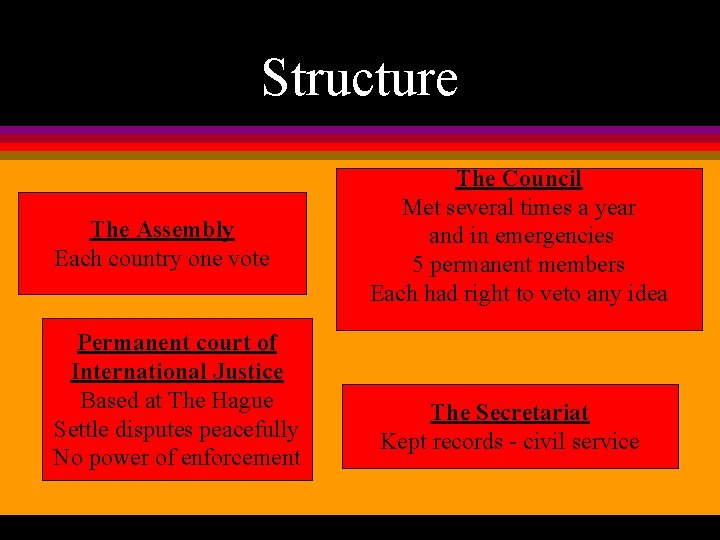 Structure

The Assembly
Each country one vote

The Council
Met several times a year
and in emergencies
5 permanent members
Each had right to veto any idea

Permanent court of International Justice
Based at The Hague
Settle disputes peacefully
No power of enforcement

The Secretariat
Kept records - civil service